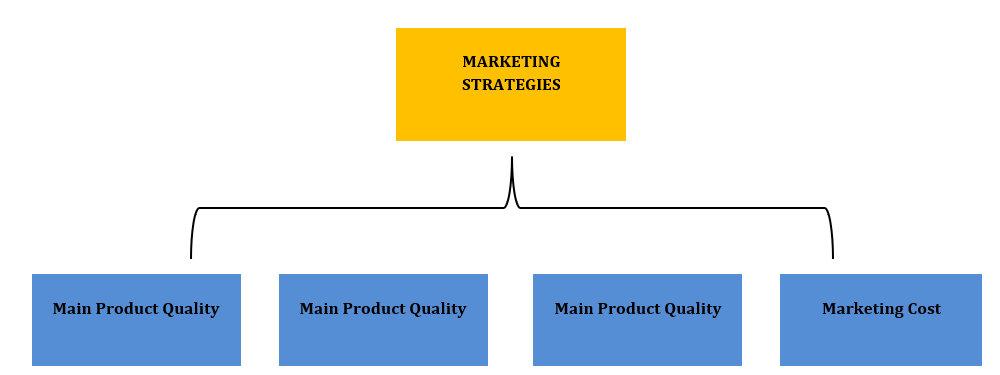 MARKETING STRATEGIES

Main Product Quality

Main Product Quality

Main Product Quality

Marketing Cost